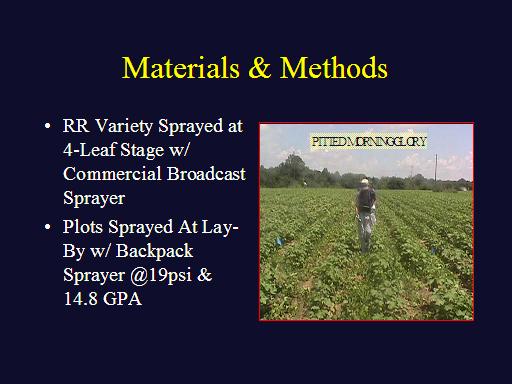 Materials & Methods

• RR Variety Sprayed at 4-Leaf Stage w/ Commercial Broadcast Sprayer

• Plots Sprayed At Lay-By w/ Backpack Sprayer @19psi & 14.8 GPA

PITTED MORNINGGLORY